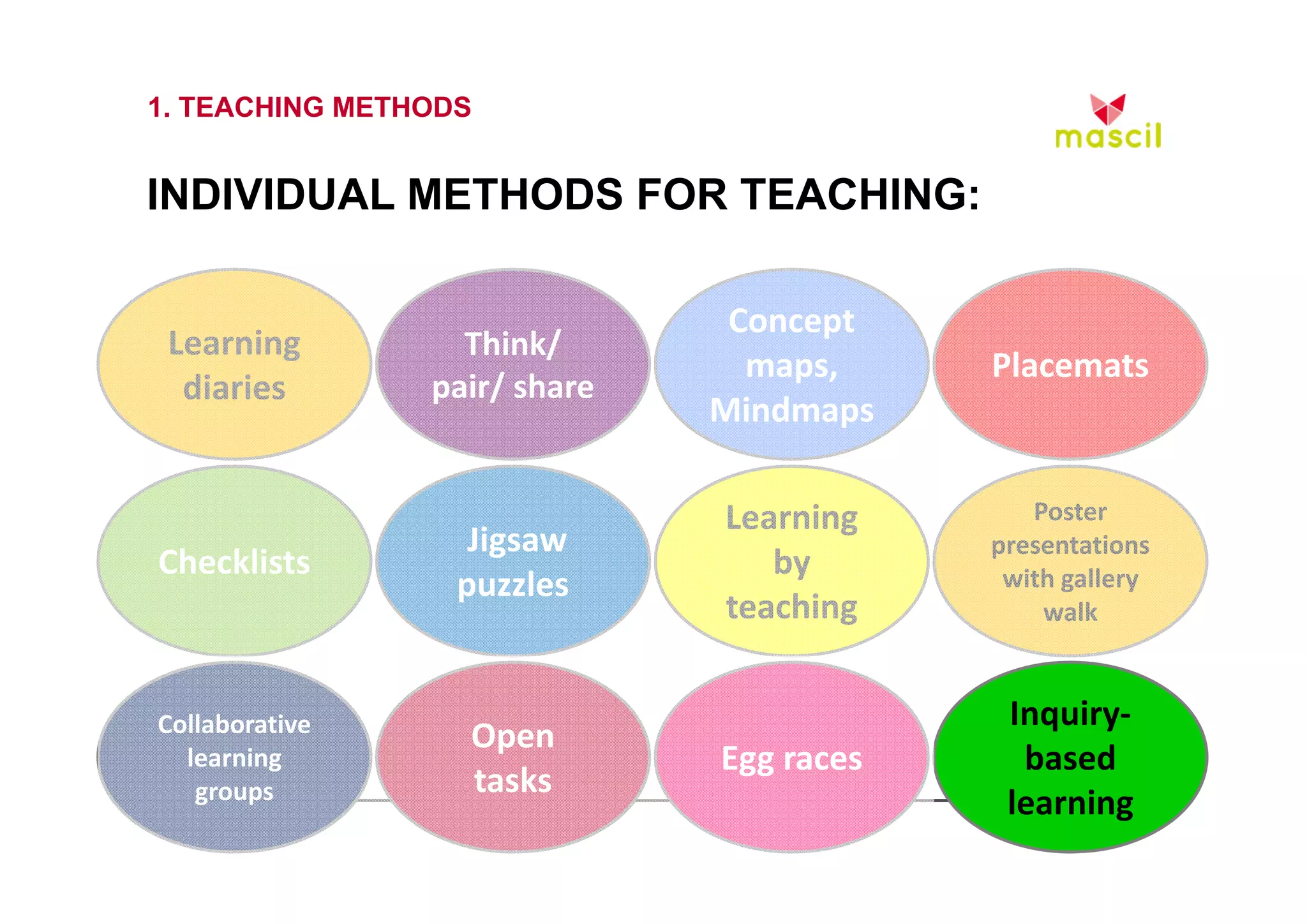 1. TEACHING METHODS

mascil

INDIVIDUAL METHODS FOR TEACHING:

Learning diaries

Think/ pair/ share

Concept maps, Mindmaps

Placemats

Checklists

Jigsaw puzzles

Learning by teaching

Poster presentations with gallery walk

Collaborative learning groups

Open tasks

Egg races

Inquiry-based learning